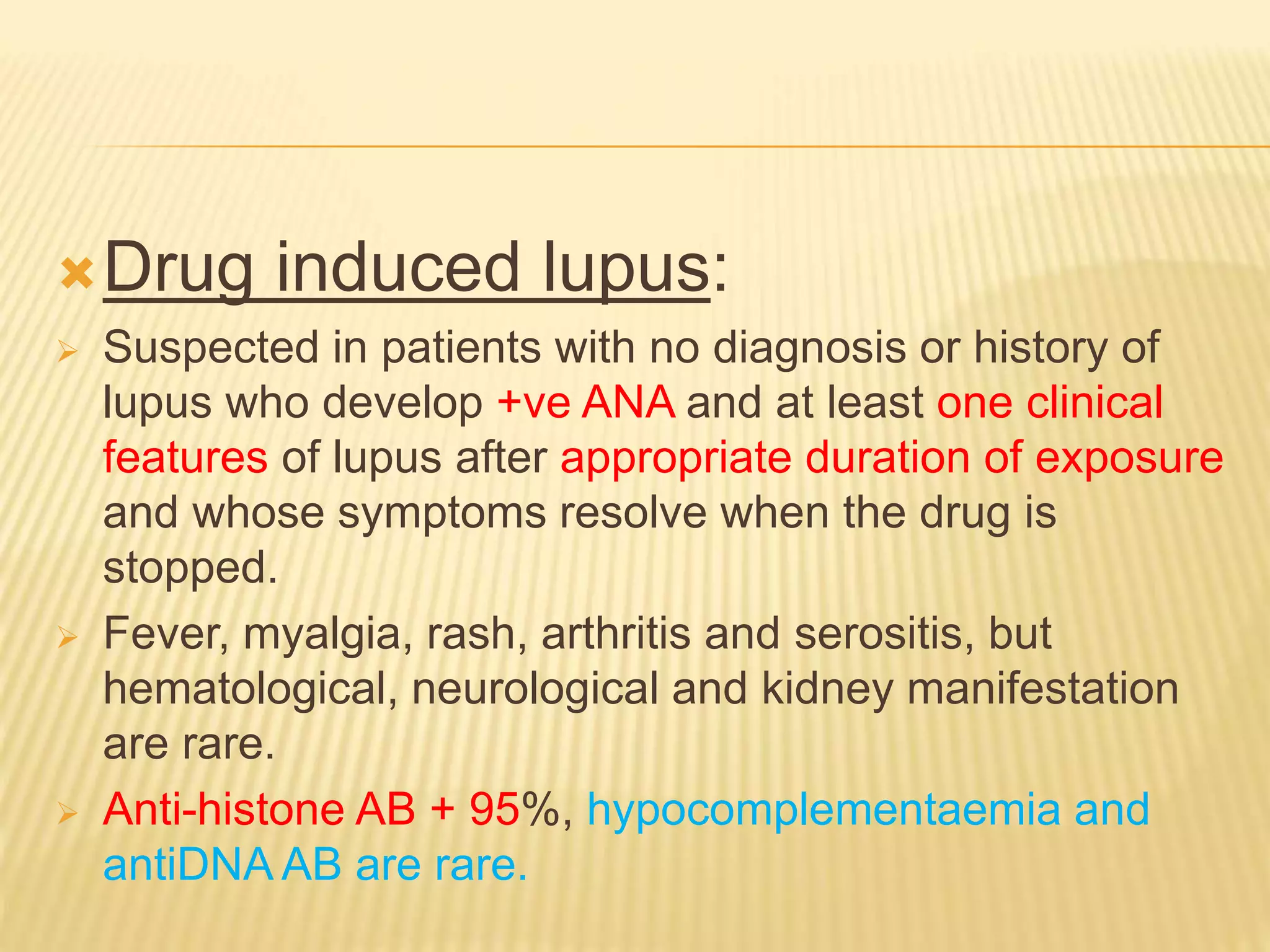 Drug induced lupus:

Suspected in patients with no diagnosis or history of lupus who develop +ve ANA and at least one clinical features of lupus after appropriate duration of exposure and whose symptoms resolve when the drug is stopped.

Fever, myalgia, rash, arthritis and serositis, but hematological, neurological and kidney manifestation are rare.

Anti-histone AB + 95%, hypocomplementaemia and antiDNA AB are rare.